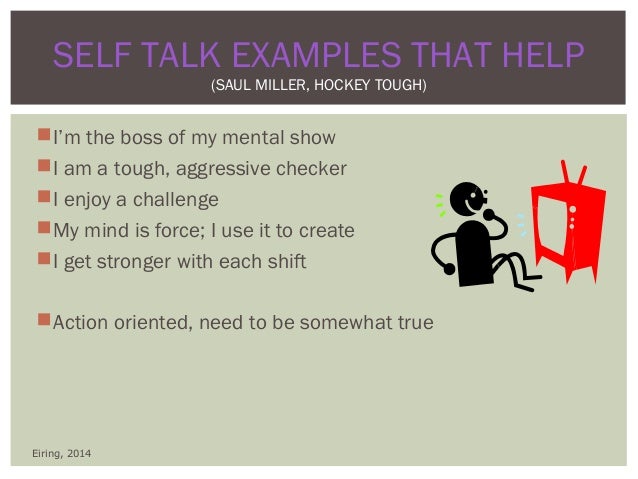 SELF TALK EXAMPLES THAT HELP
(SAUL MILLER, HOCKEY TOUGH)

I'm the boss of my mental show
I am a tough, aggressive checker
I enjoy a challenge
My mind is force; I use it to create
I get stronger with each shift

Action oriented, need to be somewhat true

Eiring, 2014